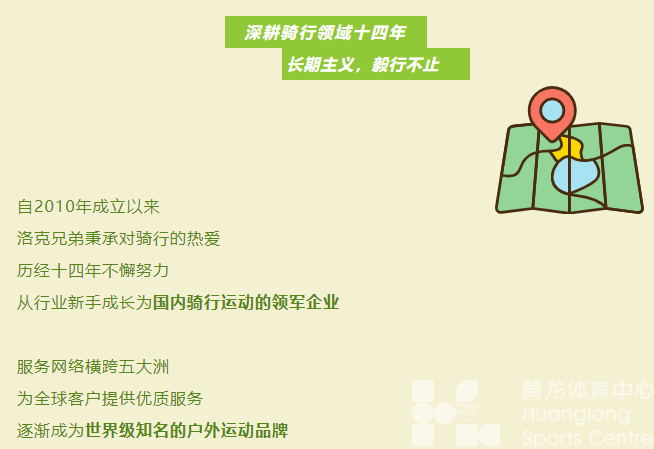 深耕骑行领域十四年
长期主义，毅行不止

自2010年成立以来
洛克兄弟秉承对骑行的热爱
历经十四年不懈努力
从行业新手成长为国内骑行运动的领军企业

服务网络横跨五大洲
为全球客户提供优质服务
逐渐成为世界级知名的户外运动品牌

黄龙体育中心
Huanglong
Sports Centre